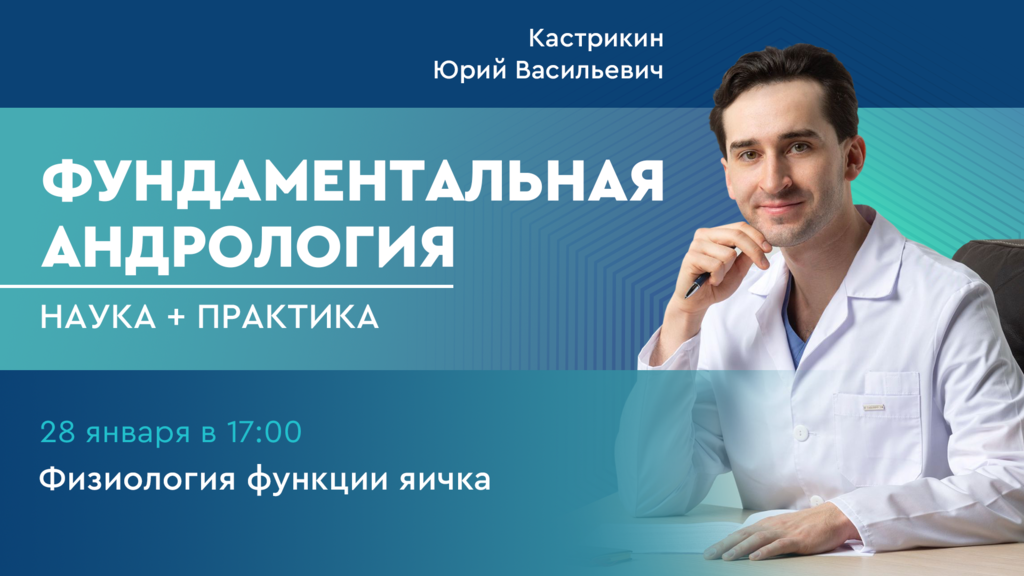 Кастрикин
Юрий Васильевич

ФУНДАМЕНТАЛЬНАЯ АНДРОЛОГИЯ

НАУКА + ПРАКТИКА

28 января в 17:00

Физиология функции яичка